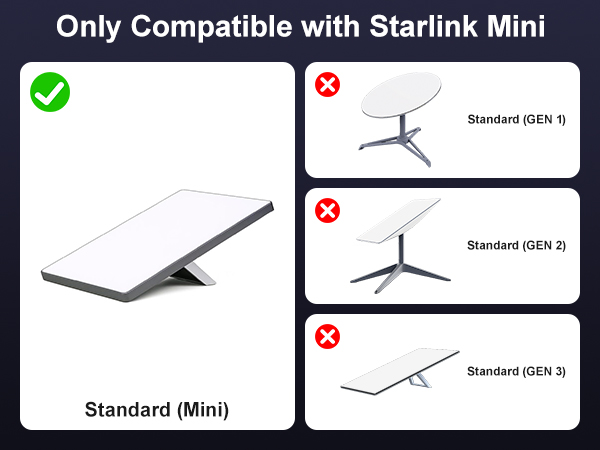 Only Compatible with Starlink Mini

Standard (Mini)

Standard (GEN 1)

Standard (GEN 2)

Standard (GEN 3)